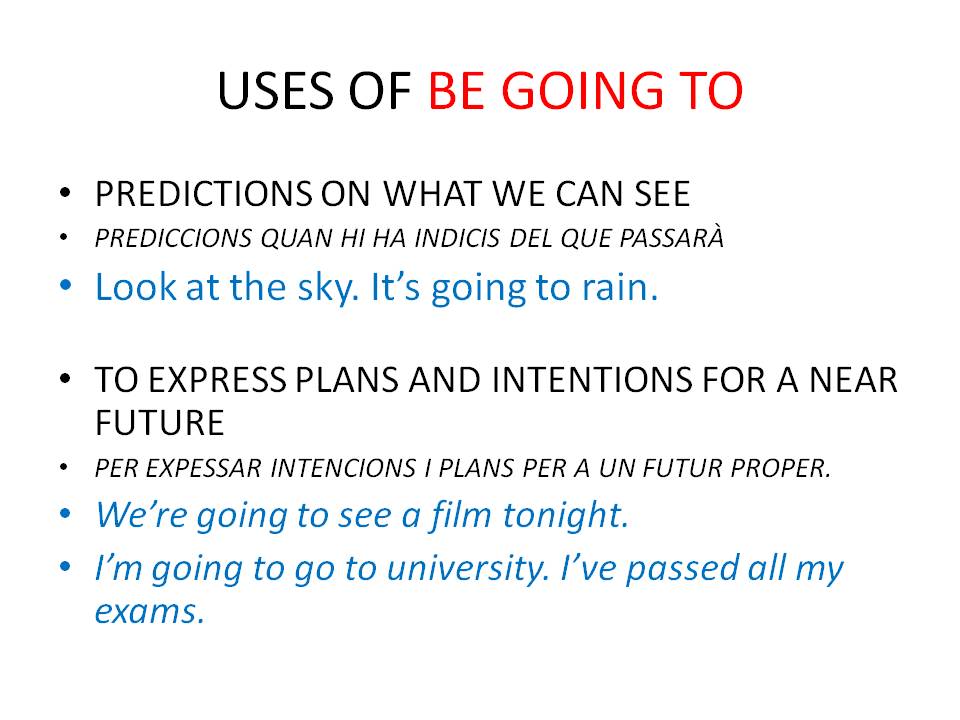 USES OF BE GOING TO

• PREDICTIONS ON WHAT WE CAN SEE
• PREDICCIONS QUAN HI HA INDICIS DEL QUE PASSARÀ
• Look at the sky. It's going to rain.

• TO EXPRESS PLANS AND INTENTIONS FOR A NEAR FUTURE
• PER EXPESSAR INTENCIONS I PLANS PER A UN FUTUR PROPER.
• We're going to see a film tonight.
• I'm going to go to university. I've passed all my exams.